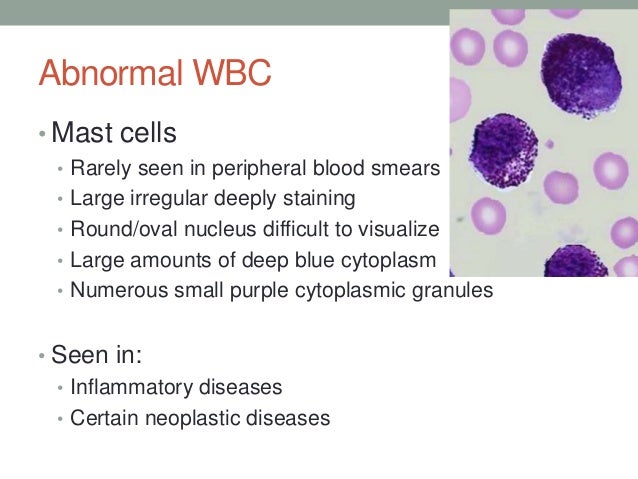 Abnormal WBC

• Mast cells
  • Rarely seen in peripheral blood smears
  • Large irregular deeply staining
  • Round/oval nucleus difficult to visualize
  • Large amounts of deep blue cytoplasm
  • Numerous small purple cytoplasmic granules

• Seen in:
  • Inflammatory diseases
  • Certain neoplastic diseases